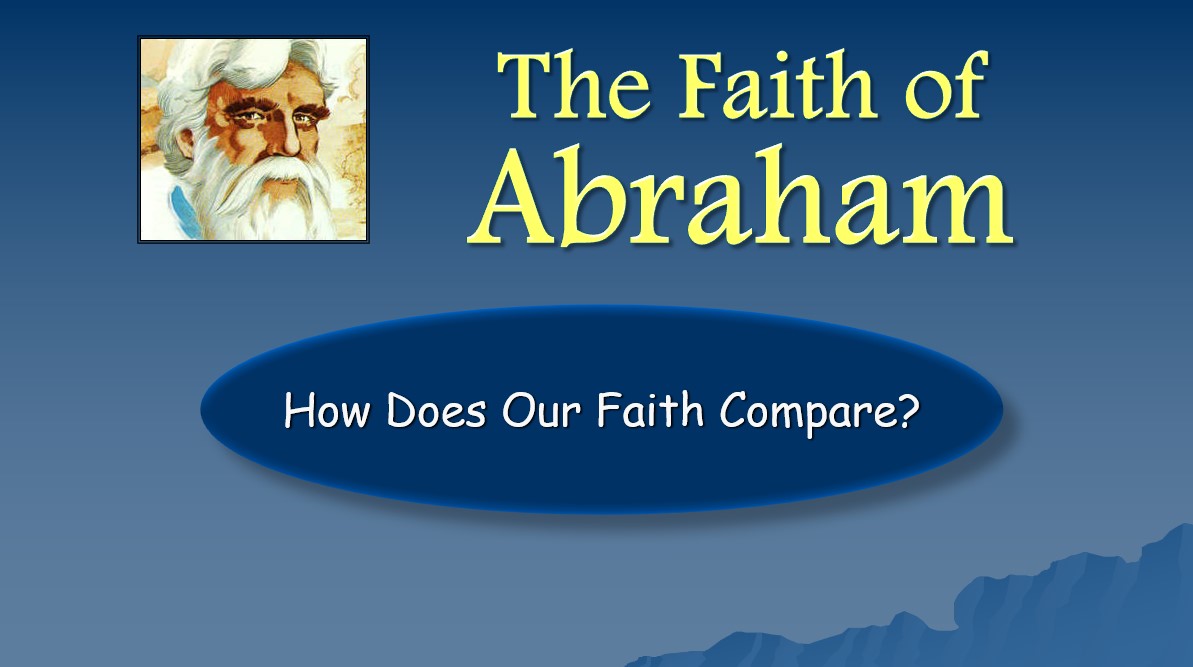 The Faith of Abraham

How Does Our Faith Compare?